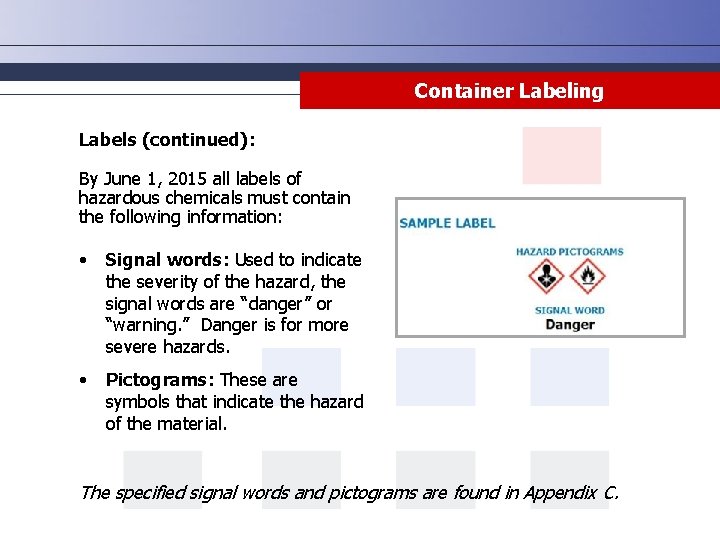 Container Labeling

Labels (continued):

By June 1, 2015 all labels of hazardous chemicals must contain the following information:

• Signal words: Used to indicate the severity of the hazard, the signal words are “danger” or “warning.” Danger is for more severe hazards.

• Pictograms: These are symbols that indicate the hazard of the material.

SAMPLE LABEL

HAZARD PICTOGRAMS

SIGNAL WORD
Danger

The specified signal words and pictograms are found in Appendix C.